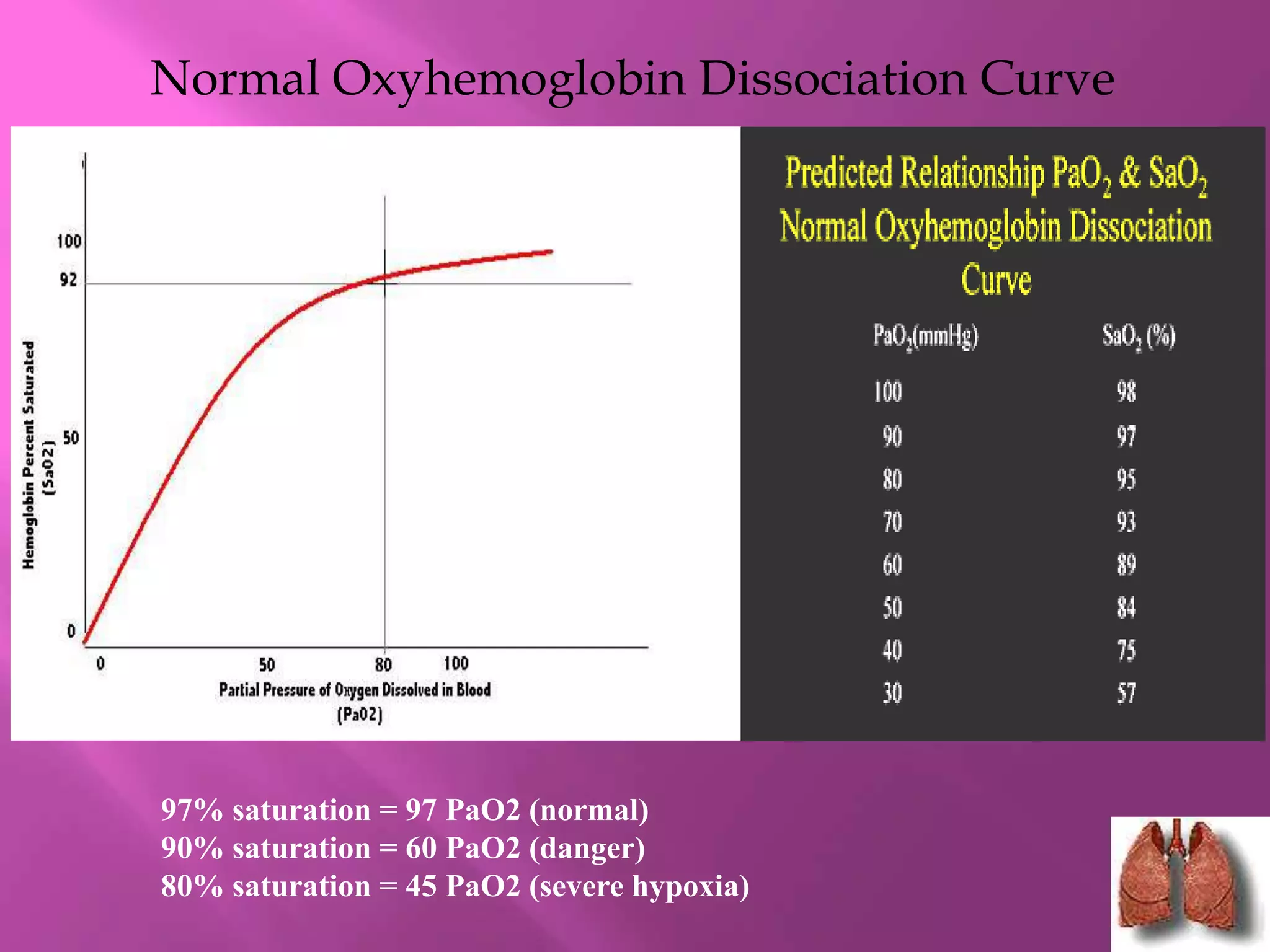 Normal Oxyhemoglobin Dissociation Curve

100
92
50
0
Hemoglobin Percent Saturated (SaO2)
0
50
80
100
Partial Pressure of Oxygen Dissolved in Blood (PaO2)

Predicted Relationship $PaO_2$ & $SaO_2$
Normal Oxyhemoglobin Dissociation Curve

| $PaO_2$(mmHg) | $SaO_2$ (%) |
|---|---|
| 100 | 98 |
| 90 | 97 |
| 80 | 95 |
| 70 | 93 |
| 60 | 89 |
| 50 | 84 |
| 40 | 75 |
| 30 | 57 |

97% saturation = 97 PaO2 (normal)
90% saturation = 60 PaO2 (danger)
80% saturation = 45 PaO2 (severe hypoxia)